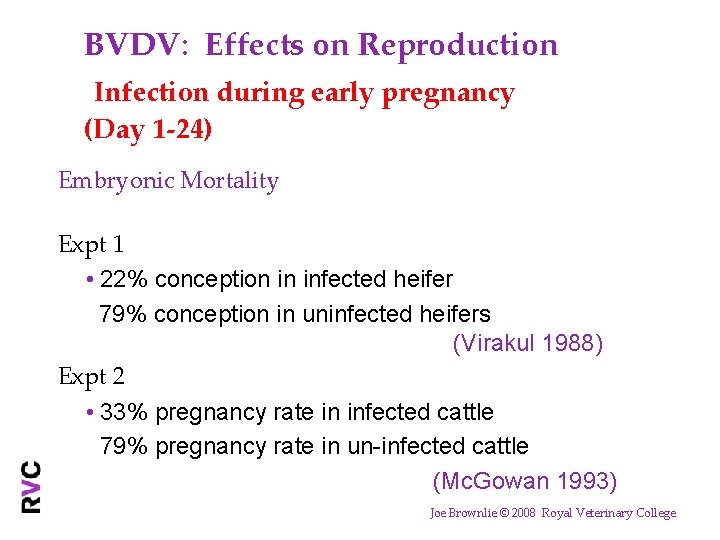 BVDV: Effects on Reproduction

Infection during early pregnancy (Day 1-24)

Embryonic Mortality

Expt 1

• 22% conception in infected heifer
79% conception in uninfected heifers

(Virakul 1988)

Expt 2

• 33% pregnancy rate in infected cattle
79% pregnancy rate in un-infected cattle

(McGowan 1993)

RVC

Joe Brownlie © 2008 Royal Veterinary College